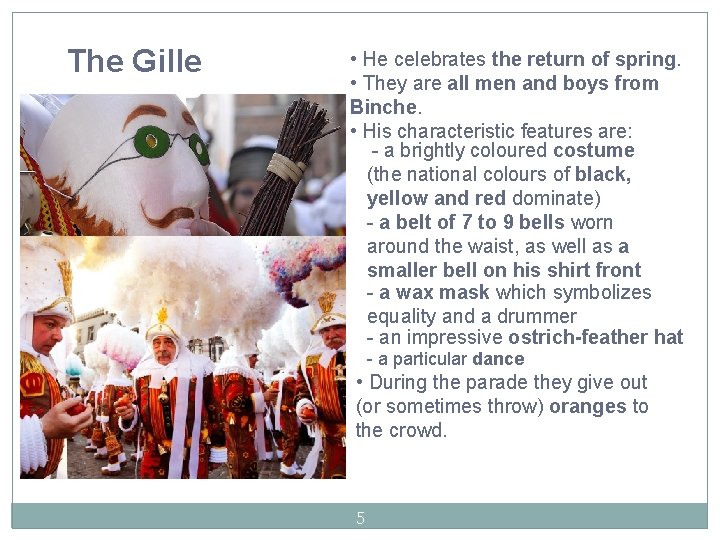 The Gille

• He celebrates the return of spring.
• They are all men and boys from Binche.
• His characteristic features are:
- a brightly coloured costume (the national colours of black, yellow and red dominate)
- a belt of 7 to 9 bells worn around the waist, as well as a smaller bell on his shirt front
- a wax mask which symbolizes equality and a drummer
- an impressive ostrich-feather hat
- a particular dance
• During the parade they give out (or sometimes throw) oranges to the crowd.

5